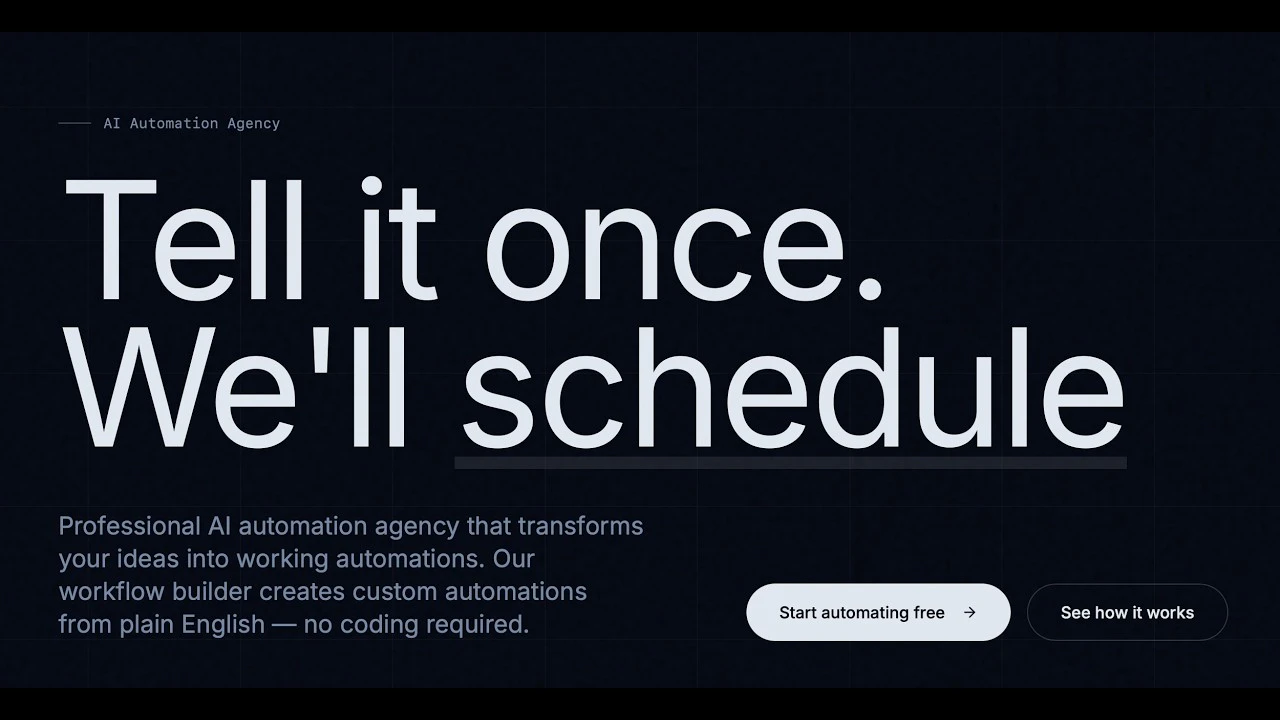 AI Automation Agency

Tell it once.
We'll schedule

Professional AI automation agency that transforms your ideas into working automations. Our workflow builder creates custom automations from plain English — no coding required.

Start automating free →

See how it works